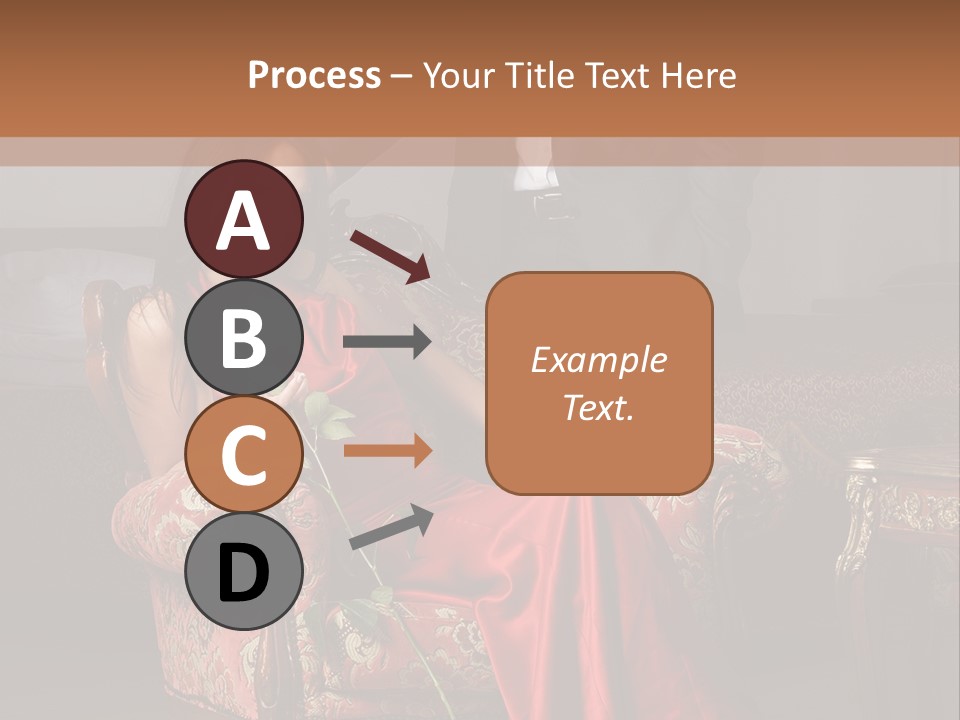 Process – Your Title Text Here

A

B

C

D

Example Text.